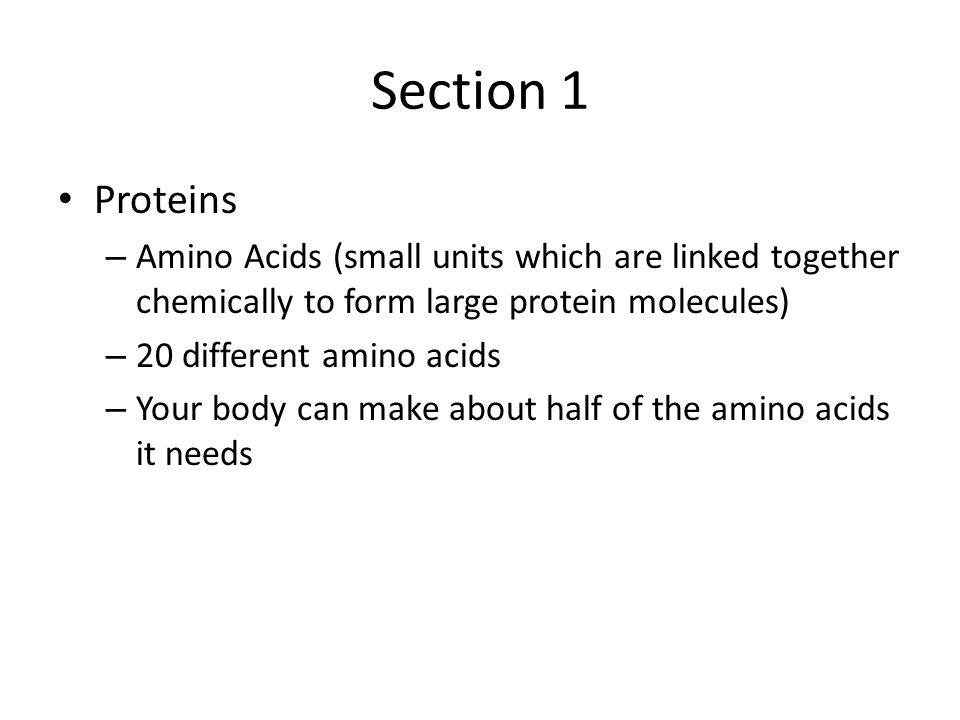 Section 1

• Proteins
– Amino Acids (small units which are linked together chemically to form large protein molecules)
– 20 different amino acids
– Your body can make about half of the amino acids it needs